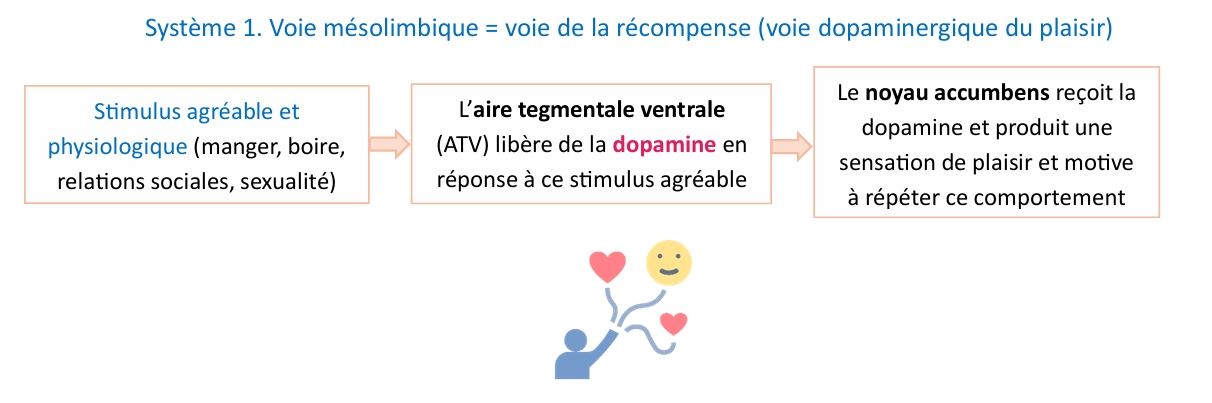 Système 1. Voie mésolimbique = voie de la récompense (voie dopaminergique du plaisir)

Stimulus agréable et physiologique (manger, boire, relations sociales, sexualité)

L'aire tegmentale ventrale (ATV) libère de la dopamine en réponse à ce stimulus agréable

Le noyau accumbens reçoit la dopamine et produit une sensation de plaisir et motive à répéter ce comportement